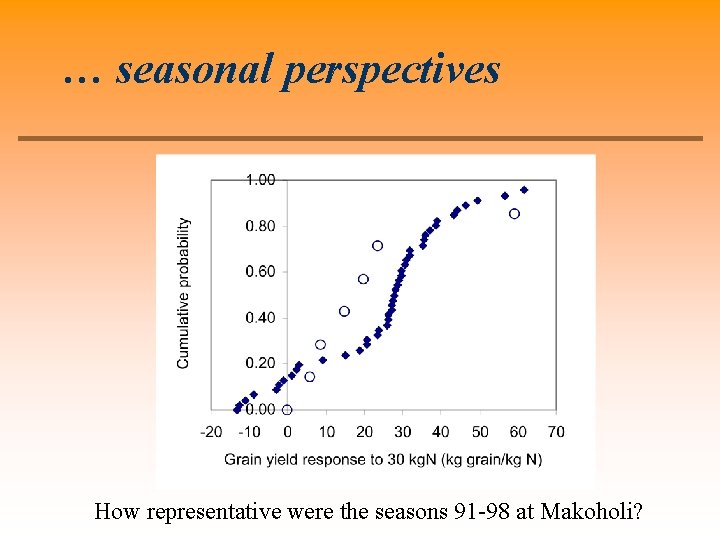 … seasonal perspectives

Cumulative probability

1.00
0.80
0.60
0.40
0.20
0.00

-20 -10 0 10 20 30 40 50 60 70

Grain yield response to 30 kgN (kg grain/kg N)

How representative were the seasons 91-98 at Makoholi?